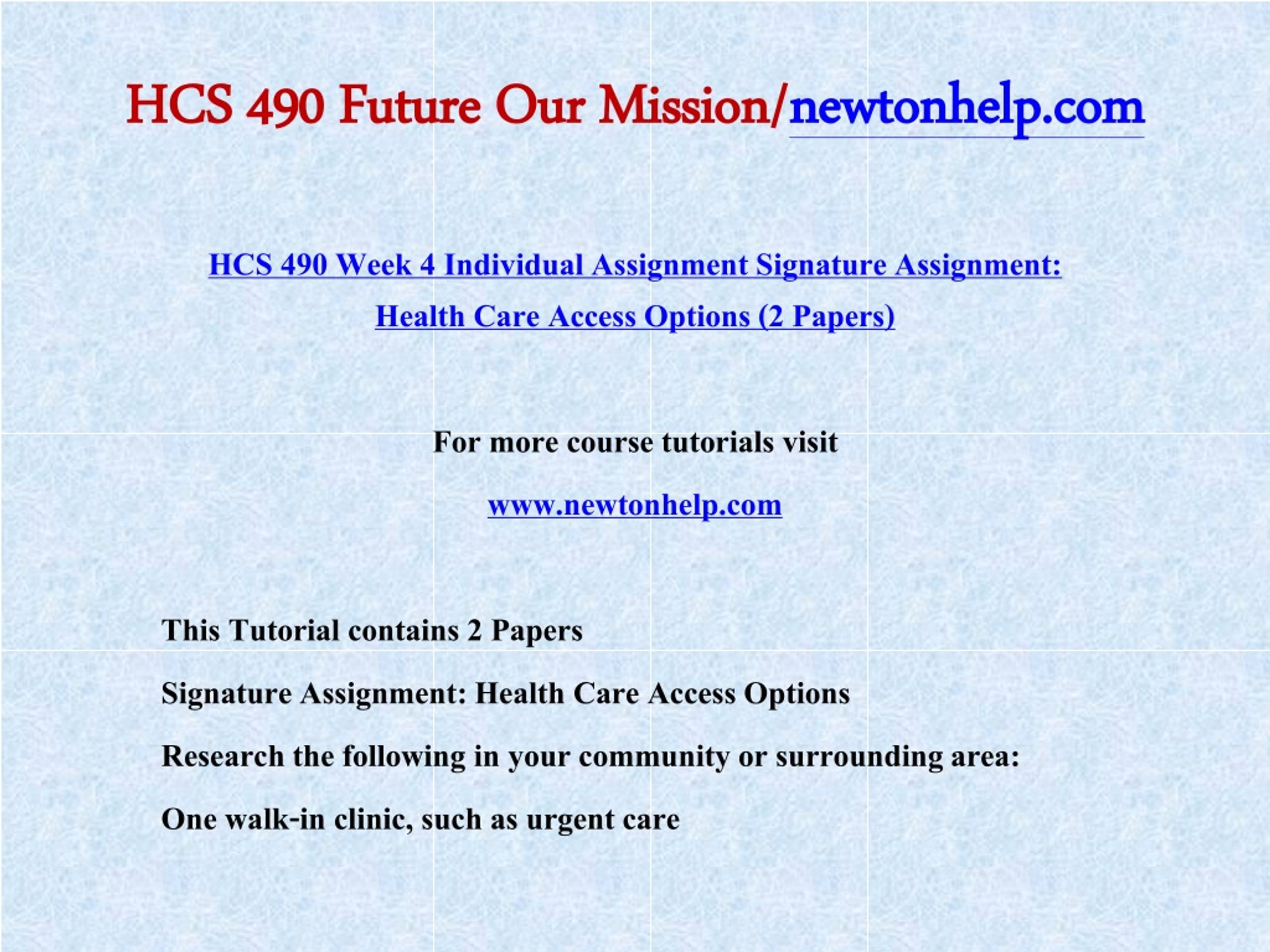 HCS 490 Future Our Mission/newtonhelp.com

HCS 490 Week 4 Individual Assignment Signature Assignment: Health Care Access Options (2 Papers)

For more course tutorials visit

www.newtonhelp.com

This Tutorial contains 2 Papers

Signature Assignment: Health Care Access Options

Research the following in your community or surrounding area:

One walk-in clinic, such as urgent care